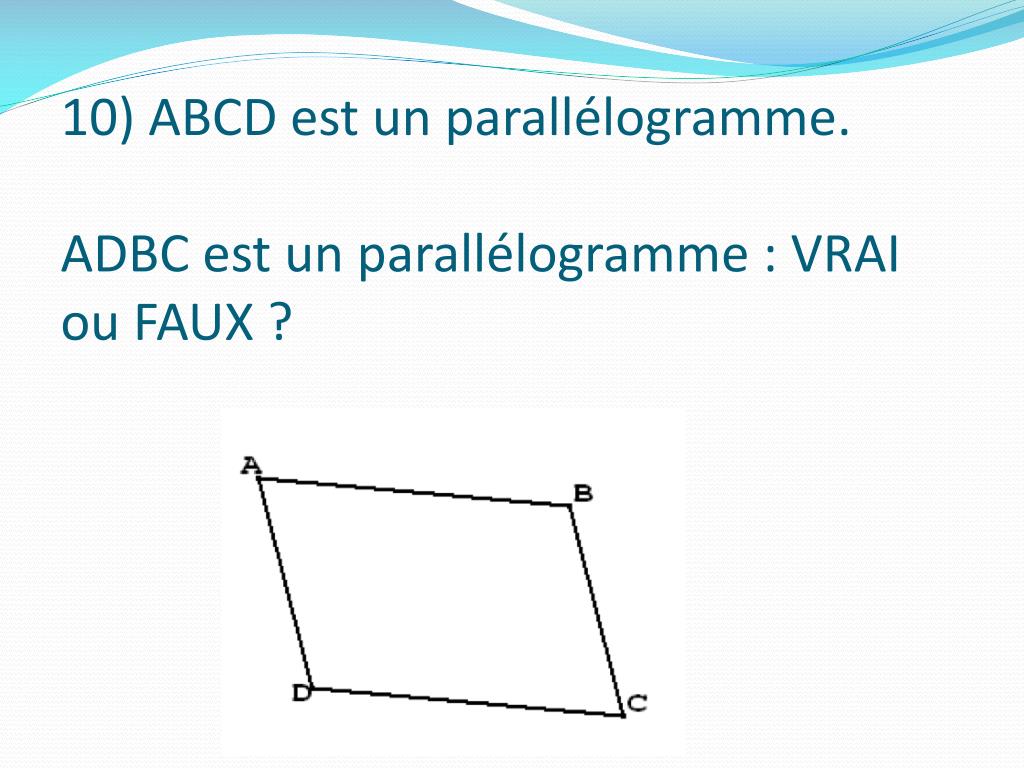 10) ABCD est un parallélogramme.

ADBC est un parallélogramme : VRAI ou FAUX ?

A
B
D
C